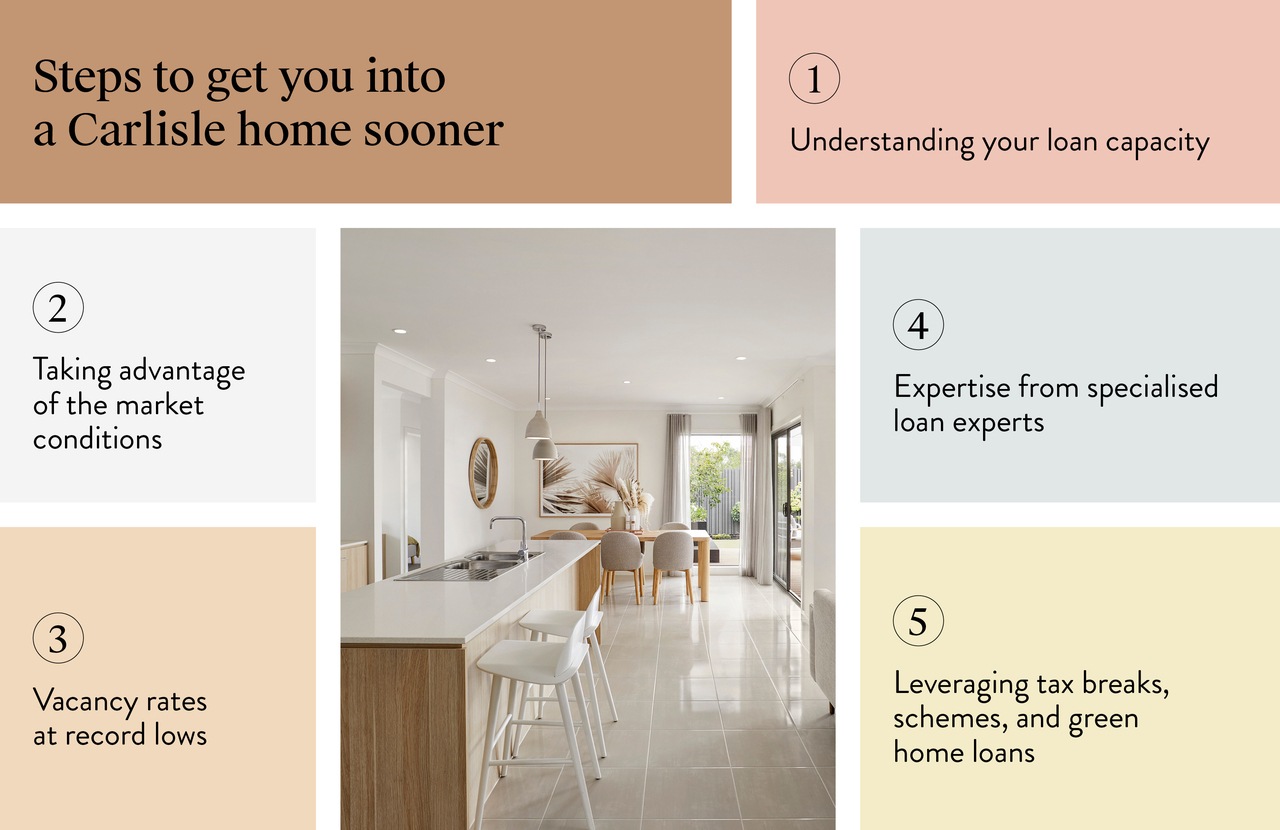 Steps to get you into a Carlisle home sooner

1

Understanding your loan capacity

2

Taking advantage of the market conditions

3

Vacancy rates at record lows

4

Expertise from specialised loan experts

5

Leveraging tax breaks, schemes, and green home loans